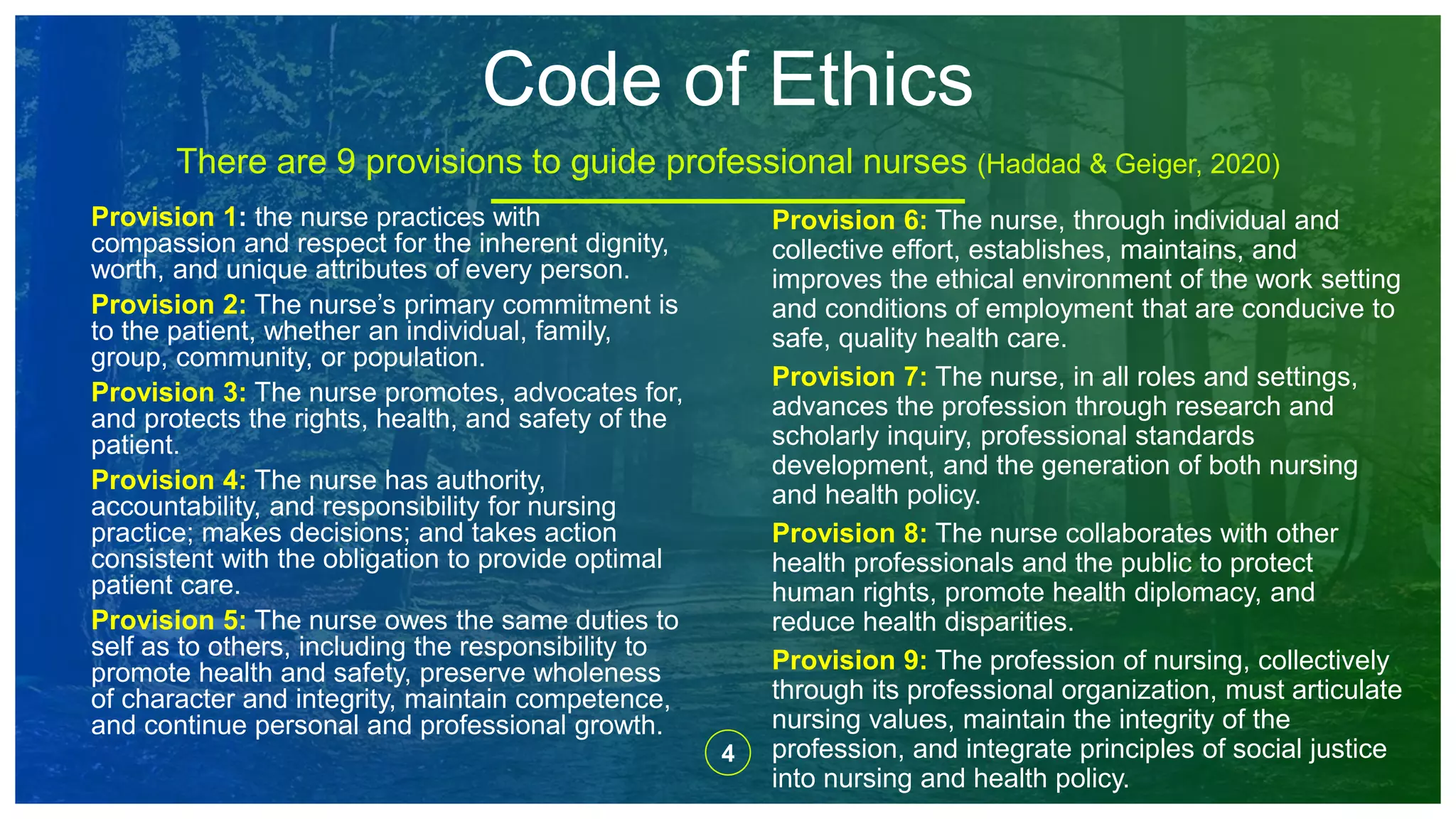 Code of Ethics

There are 9 provisions to guide professional nurses (Haddad & Geiger, 2020)

Provision 1: the nurse practices with compassion and respect for the inherent dignity, worth, and unique attributes of every person.

Provision 2: The nurse's primary commitment is to the patient, whether an individual, family, group, community, or population.

Provision 3: The nurse promotes, advocates for, and protects the rights, health, and safety of the patient.

Provision 4: The nurse has authority, accountability, and responsibility for nursing practice; makes decisions; and takes action consistent with the obligation to provide optimal patient care.

Provision 5: The nurse owes the same duties to self as to others, including the responsibility to promote health and safety, preserve wholeness of character and integrity, maintain competence, and continue personal and professional growth.

Provision 6: The nurse, through individual and collective effort, establishes, maintains, and improves the ethical environment of the work setting and conditions of employment that are conducive to safe, quality health care.

Provision 7: The nurse, in all roles and settings, advances the profession through research and scholarly inquiry, professional standards development, and the generation of both nursing and health policy.

Provision 8: The nurse collaborates with other health professionals and the public to protect human rights, promote health diplomacy, and reduce health disparities.

Provision 9: The profession of nursing, collectively through its professional organization, must articulate nursing values, maintain the integrity of the profession, and integrate principles of social justice into nursing and health policy.

4